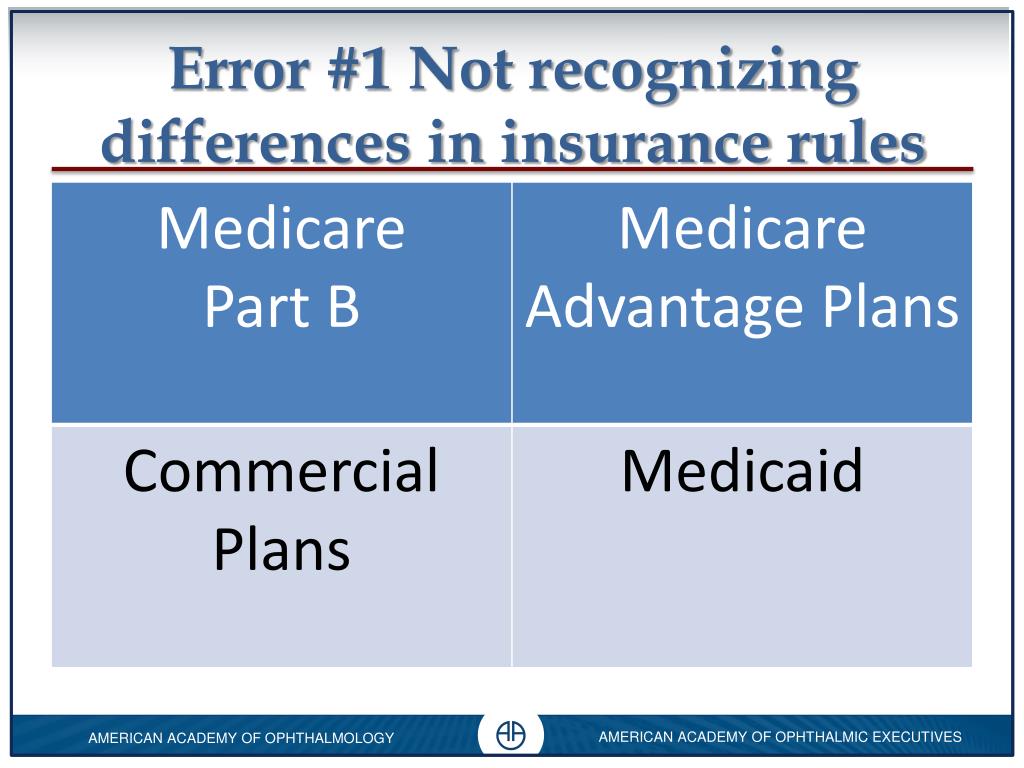 Error #1 Not recognizing differences in insurance rules

| Medicare Part B | Medicare Advantage Plans |
|---|---|
| Commercial Plans | Medicaid |

AMERICAN ACADEMY OF OPHTHALMOLOGY

AMERICAN ACADEMY OF OPHTHALMIC EXECUTIVES